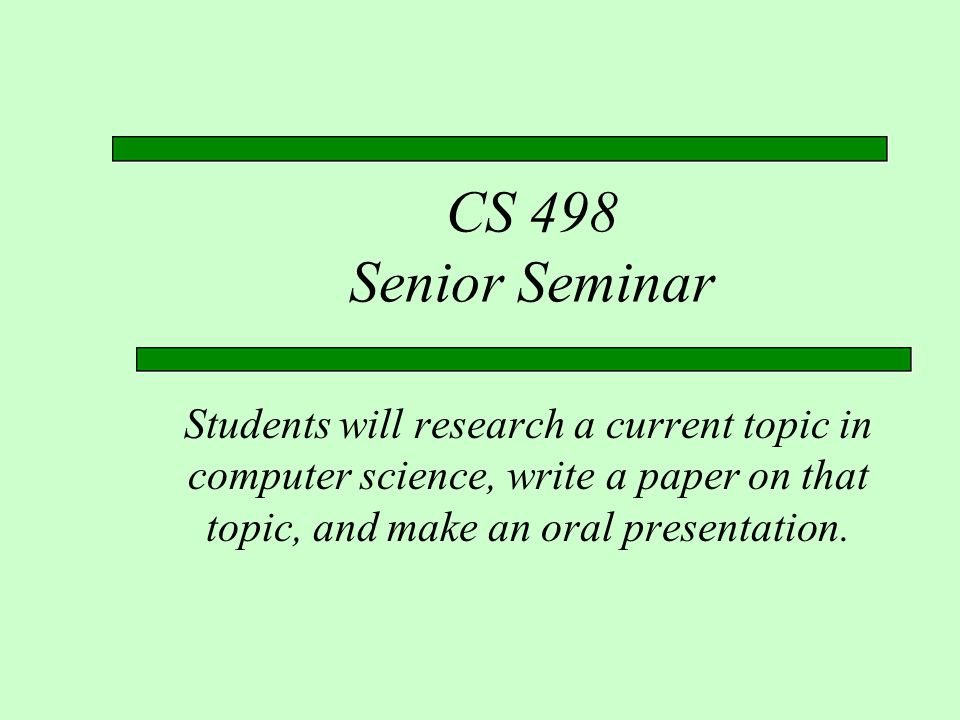 CS 498
Senior Seminar

Students will research a current topic in computer science, write a paper on that topic, and make an oral presentation.